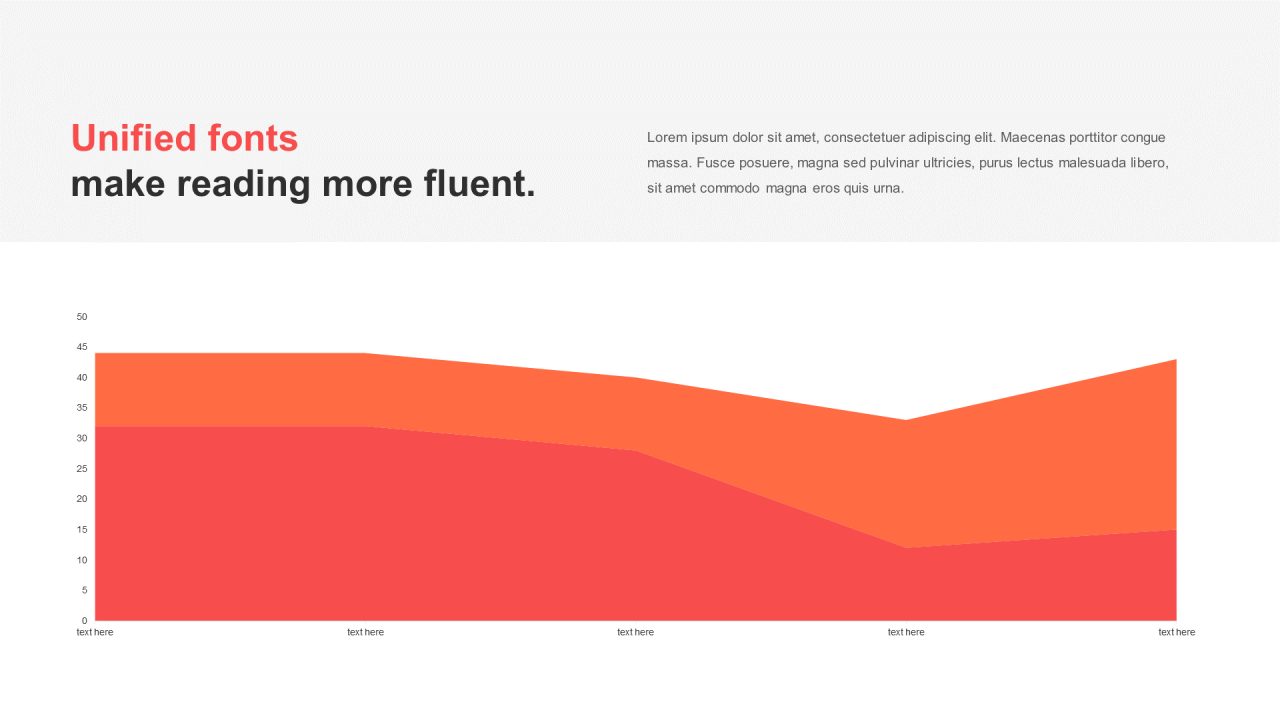 Unified fonts
make reading more fluent.

Lorem ipsum dolor sit amet, consectetuer adipiscing elit. Maecenas porttitor congue massa. Fusce posuere, magna sed pulvinar ultricies, purus lectus malesuada libero, sit amet commodo magna eros quis urna.

50
45
40
35
30
25
20
15
10
5
0

text here
text here
text here
text here
text here